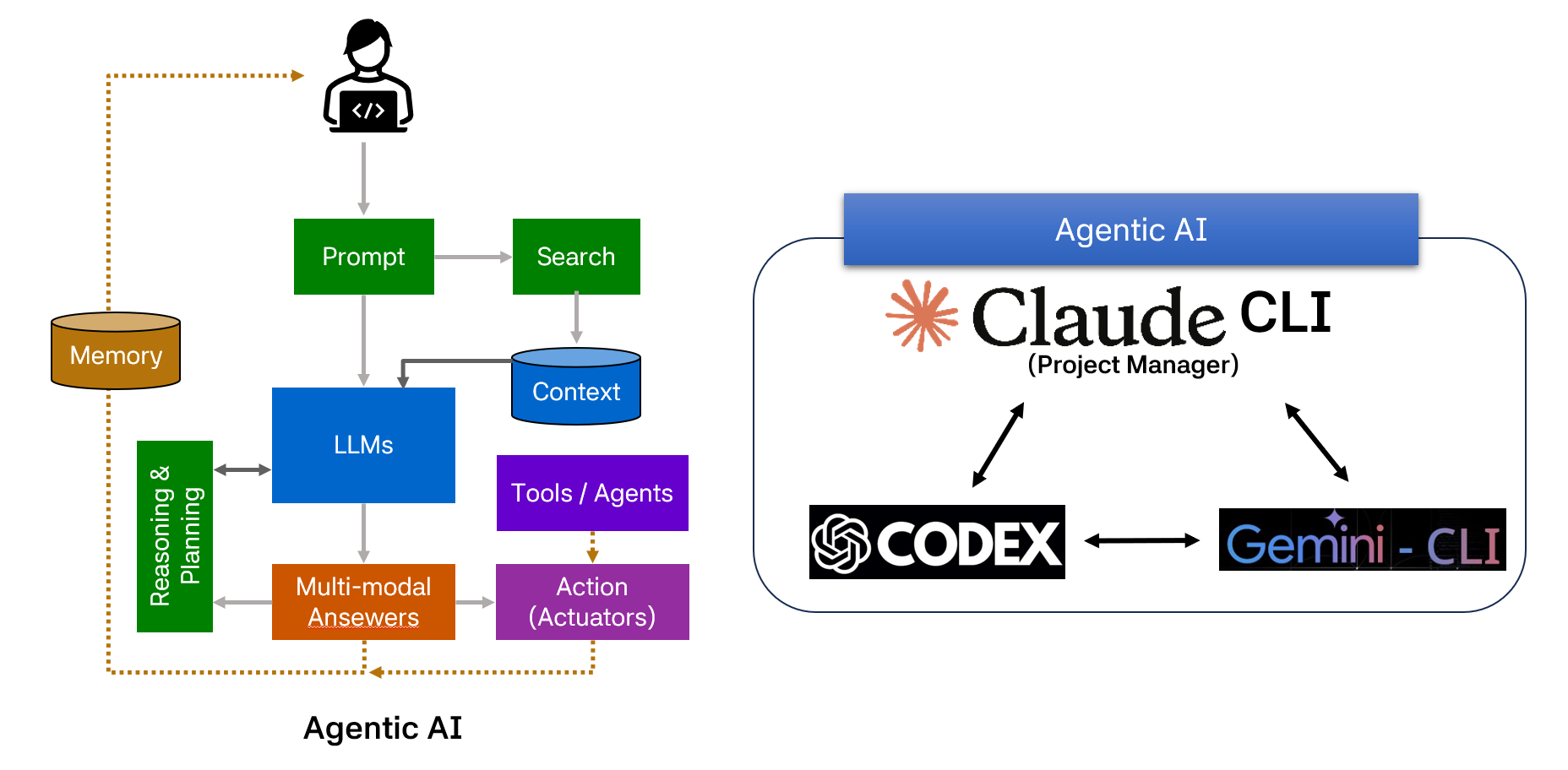 </>

Prompt

Search

Memory

Context

LLMs

Reasoning & Planning

Tools / Agents

Multi-modal Answers

Action (Actuators)

Agentic AI

Agentic AI

Claude CLI

(Project Manager)

CODEX

Gemini - CLI